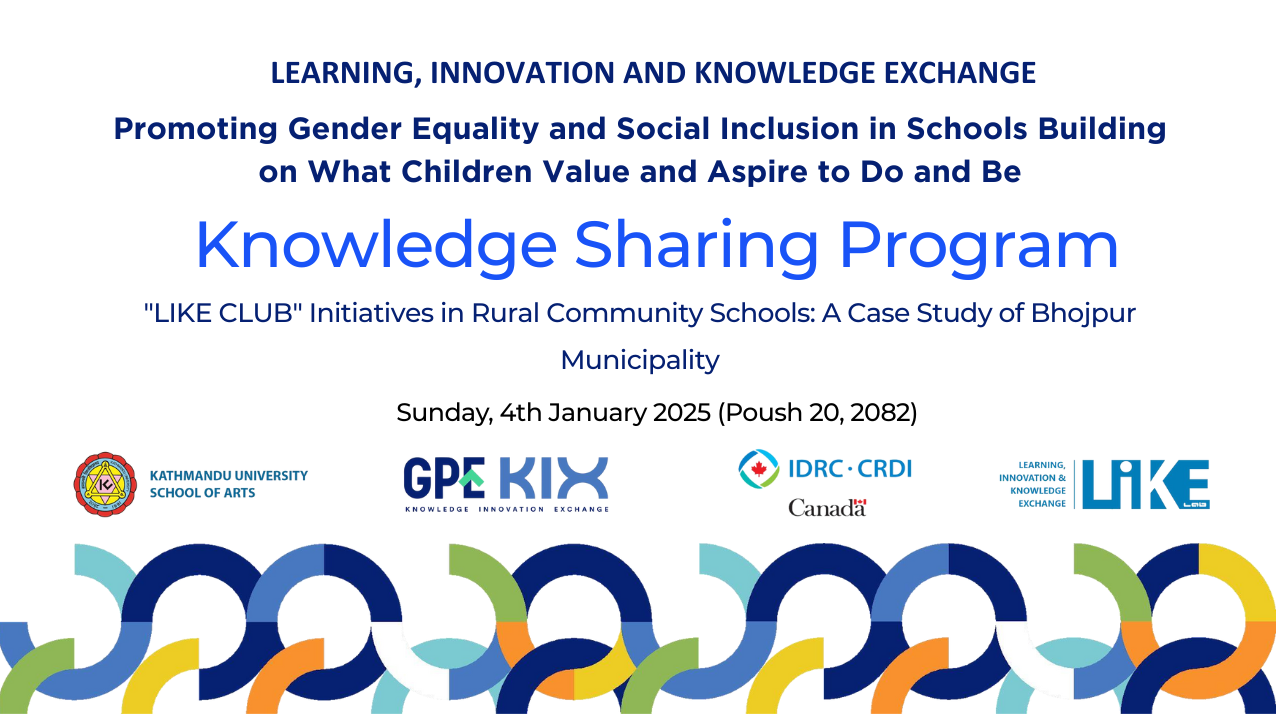 LEARNING, INNOVATION AND KNOWLEDGE EXCHANGE

Promoting Gender Equality and Social Inclusion in Schools Building on What Children Value and Aspire to Do and Be

Knowledge Sharing Program

"LIKE CLUB" Initiatives in Rural Community Schools: A Case Study of Bhojpur Municipality

Sunday, 4th January 2025 (Poush 20, 2082)

KATHMANDU UNIVERSITY SCHOOL OF ARTS

GPE KIX
KNOWLEDGE INNOVATION EXCHANGE

IDRC · CRDI
Canada

LEARNING, INNOVATION & KNOWLEDGE EXCHANGE
LIKE